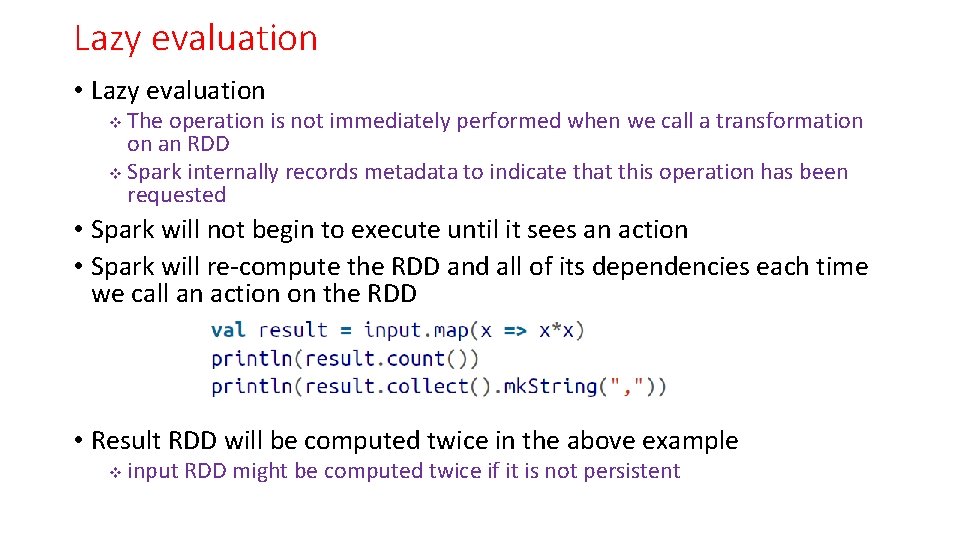 Lazy evaluation

• Lazy evaluation
  ❖ The operation is not immediately performed when we call a transformation on an RDD
  ❖ Spark internally records metadata to indicate that this operation has been requested
• Spark will not begin to execute until it sees an action
• Spark will re-compute the RDD and all of its dependencies each time we call an action on the RDD

val result = input.map(x => x*x)
println(result.count())
println(result.collect().mkString(","))

• Result RDD will be computed twice in the above example
  ❖ input RDD might be computed twice if it is not persistent